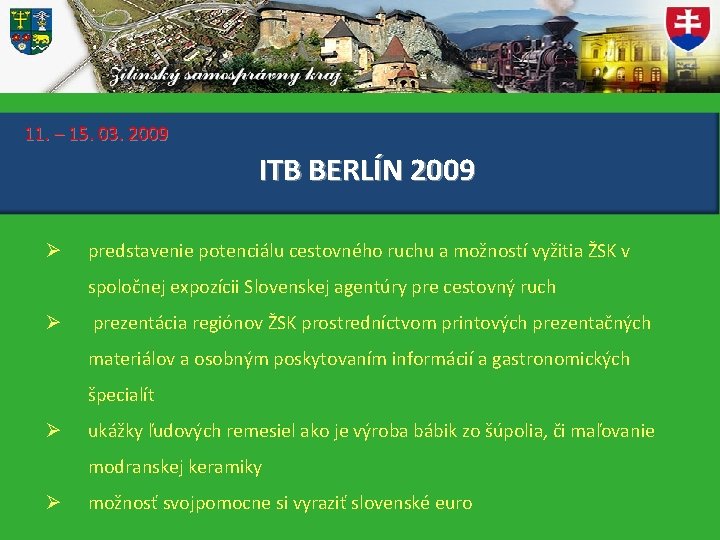 Žilinský samosprávny kraj

11. – 15. 03. 2009

ITB BERLÍN 2009

➢ predstavenie potenciálu cestovného ruchu a možností vyžitia ŽSK v spoločnej expozícii Slovenskej agentúry pre cestovný ruch

➢ prezentácia regiónov ŽSK prostredníctvom printových prezentačných materiálov a osobným poskytovaním informácií a gastronomických špecialít

➢ ukážky ľudových remesiel ako je výroba bábik zo šúpolia, či maľovanie modranskej keramiky

➢ možnosť svojpomocne si vyraziť slovenské euro